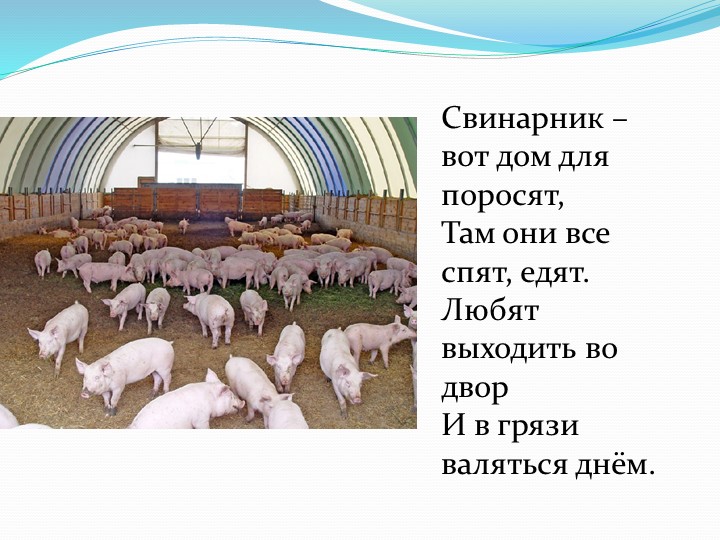 Свинарник – вот дом для поросят,
Там они все спят, едят.
Любят выходить во двор
И в грязи валяться днём.